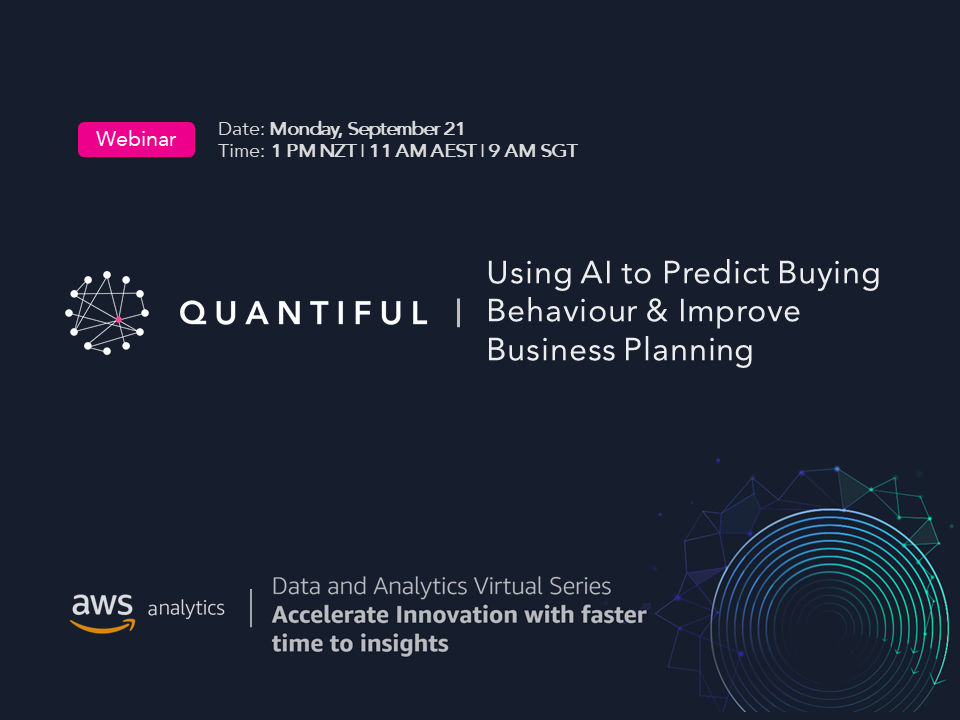 Webinar

Date: Monday, September 21
Time: 1 PM NZT | 11 AM AEST | 9 AM SGT

QUANTIFUL | Using AI to Predict Buying Behaviour & Improve Business Planning

aws analytics | Data and Analytics Virtual Series
Accelerate Innovation with faster time to insights